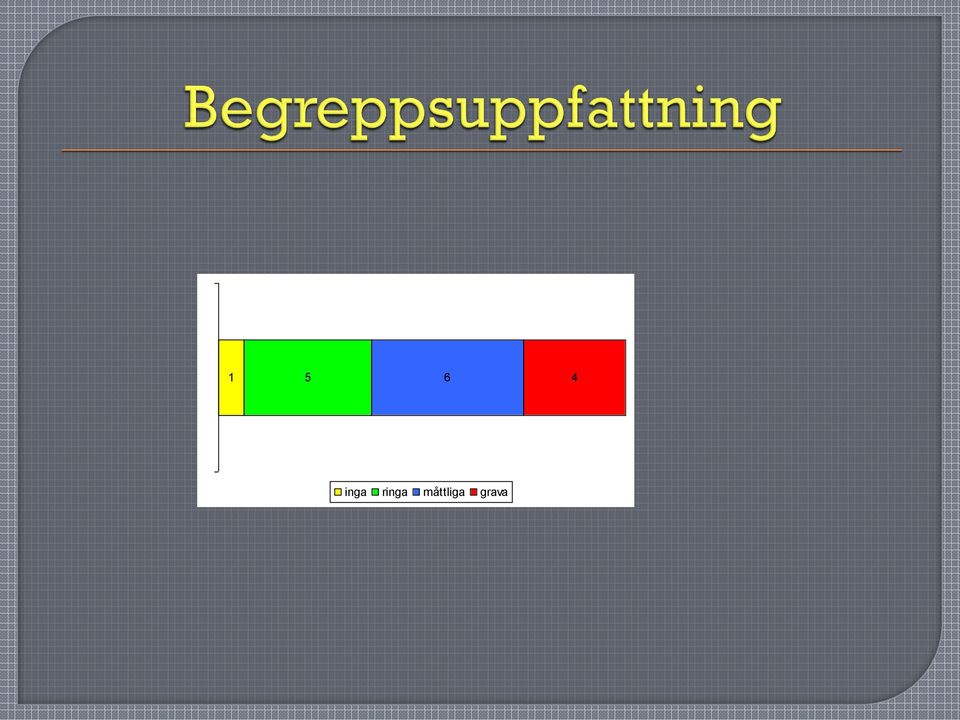 Begreppsuppfattning

1
5
6
4

inga ringa måttliga grava